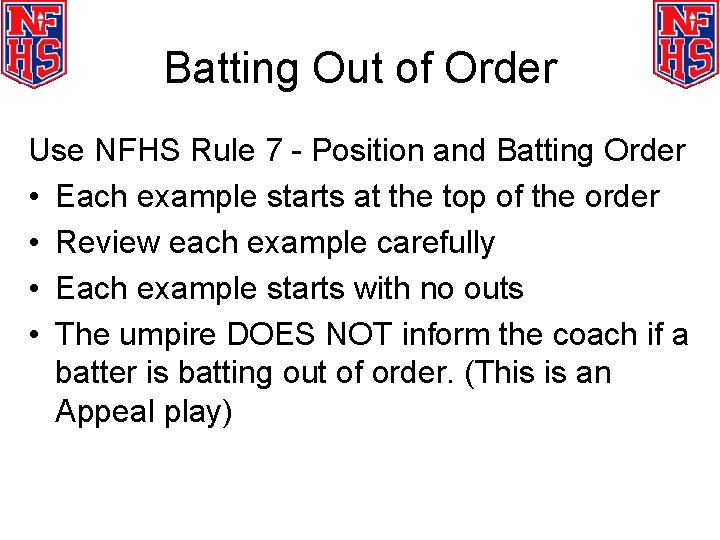 NFHS

NFHS

Batting Out of Order

Use NFHS Rule 7 - Position and Batting Order

• Each example starts at the top of the order
• Review each example carefully
• Each example starts with no outs
• The umpire DOES NOT inform the coach if a batter is batting out of order. (This is an Appeal play)